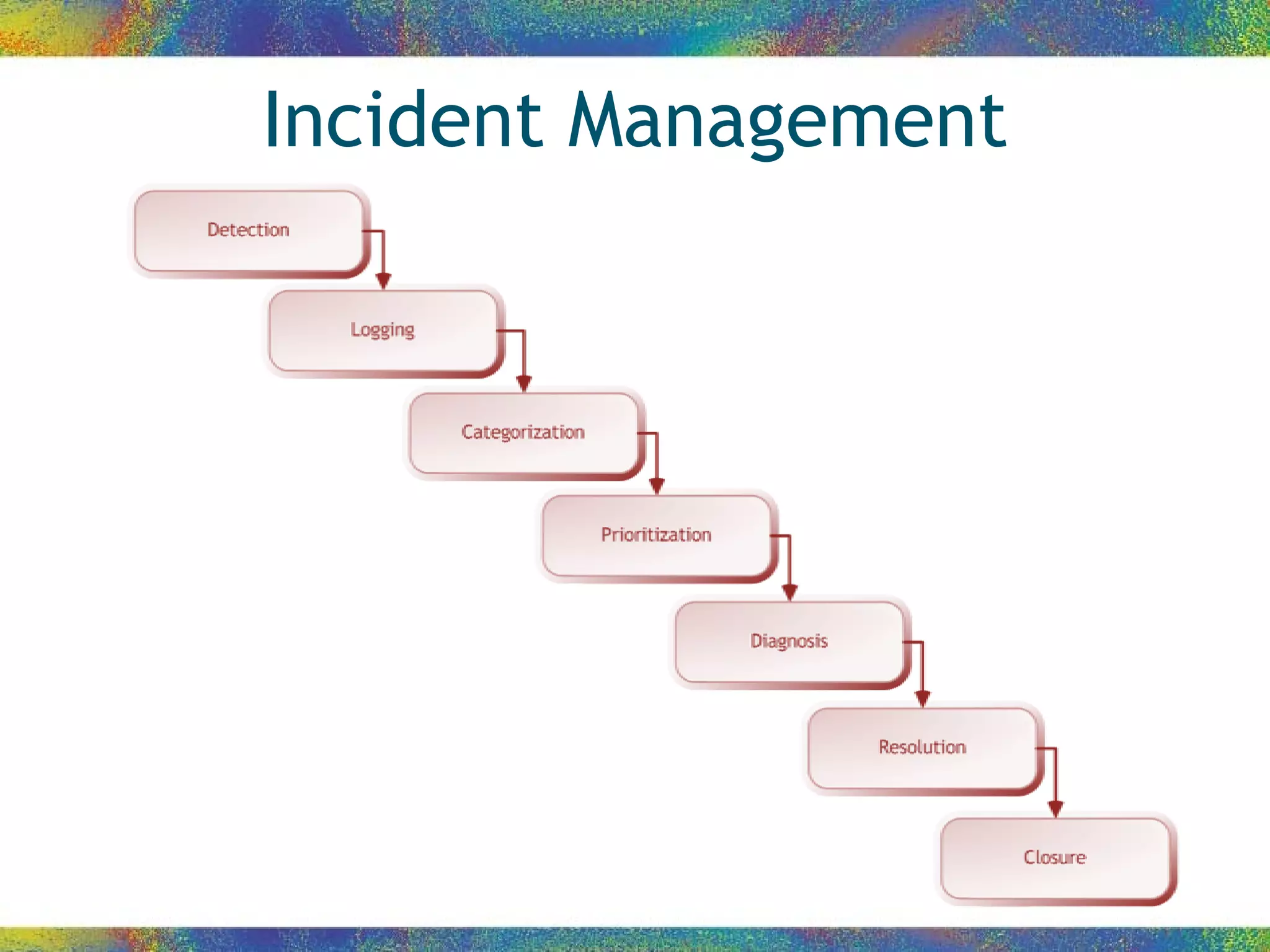 Incident Management

Detection

Logging

Categorization

Prioritization

Diagnosis

Resolution

Closure